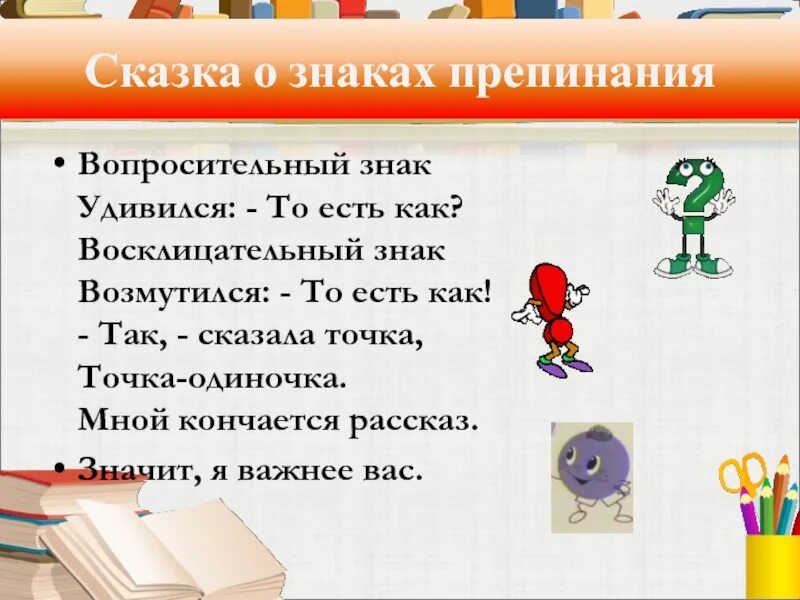 Сказка о знаках препинания

• Вопросительный знак
Удивился: - То есть как?
Восклицательный знак
Возмутился: - То есть как!
- Так, - сказала точка,
Точка-одиночка.
Мной кончается рассказ.

• Значит, я важнее вас.